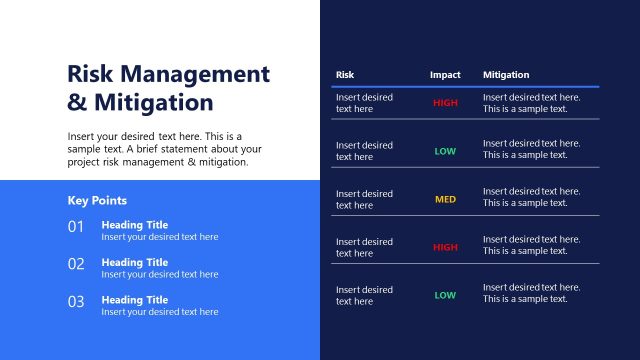 Risk Management & Mitigation

Insert your desired text here. This is a sample text. A brief statement about your project risk management & mitigation.

Key Points

01 Heading Title
Insert your desired text here

02 Heading Title
Insert your desired text here

03 Heading Title
Insert your desired text here

| Risk | Impact | Mitigation |
|---|---|---|
| Insert desired text here | HIGH | Insert desired text here. This is a sample text. |
| Insert desired text here | LOW | Insert desired text here. This is a sample text. |
| Insert desired text here | MED | Insert desired text here. This is a sample text. |
| Insert desired text here | HIGH | Insert desired text here. This is a sample text. |
| Insert desired text here | LOW | Insert desired text here. This is a sample text. |